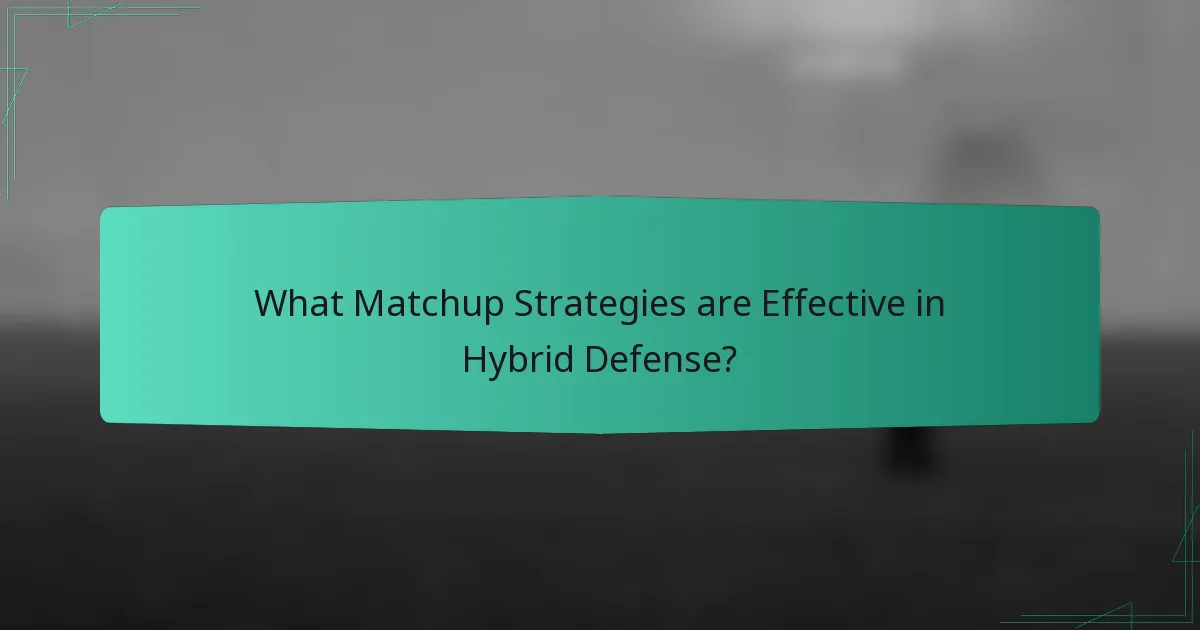 What Matchup Strategies are Effective in Hybrid Defense?